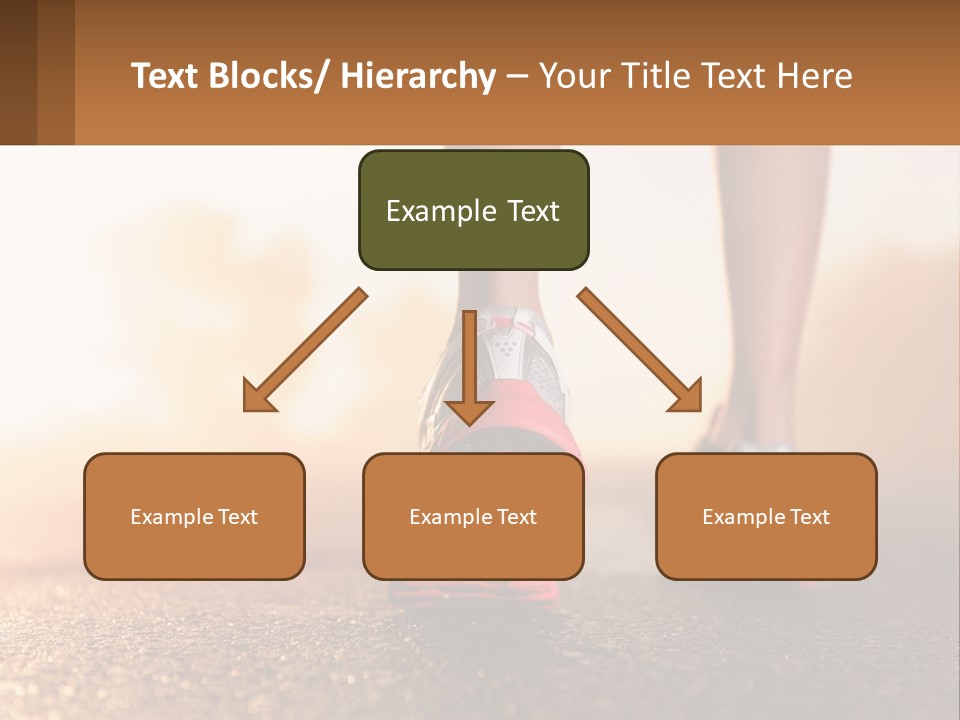 Text Blocks/ Hierarchy – Your Title Text Here

Example Text

Example Text

Example Text

Example Text